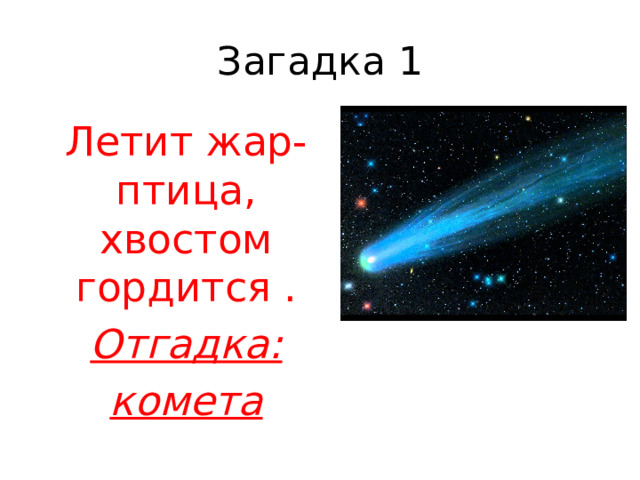 Загадка 1

Летит жар-птица, хвостом гордится .

Отгадка:

комета